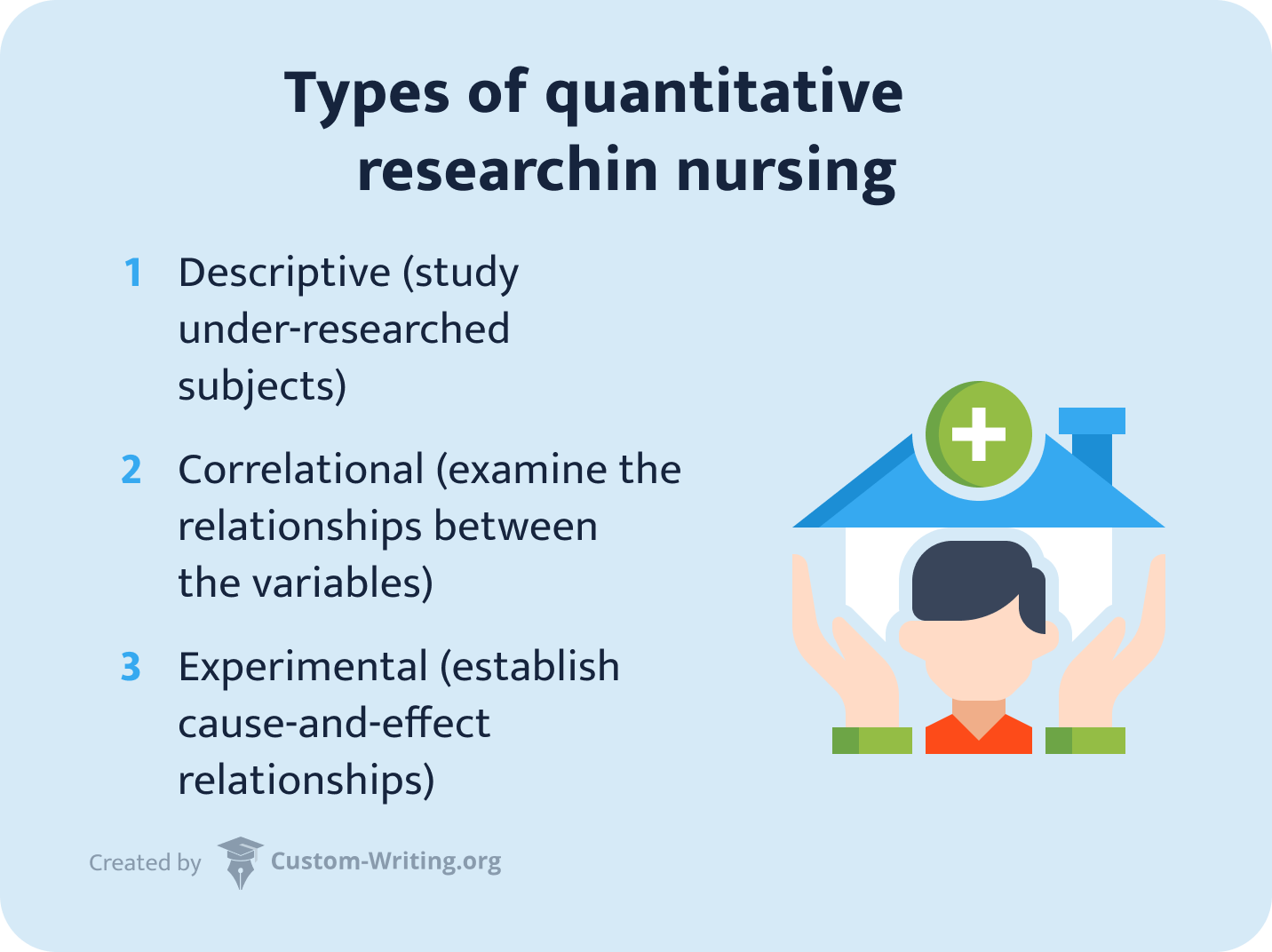 Types of quantitative researchin nursing

1 Descriptive (study under-researched subjects)

2 Correlational (examine the relationships between the variables)

3 Experimental (establish cause-and-effect relationships)

Created by Custom-Writing.org